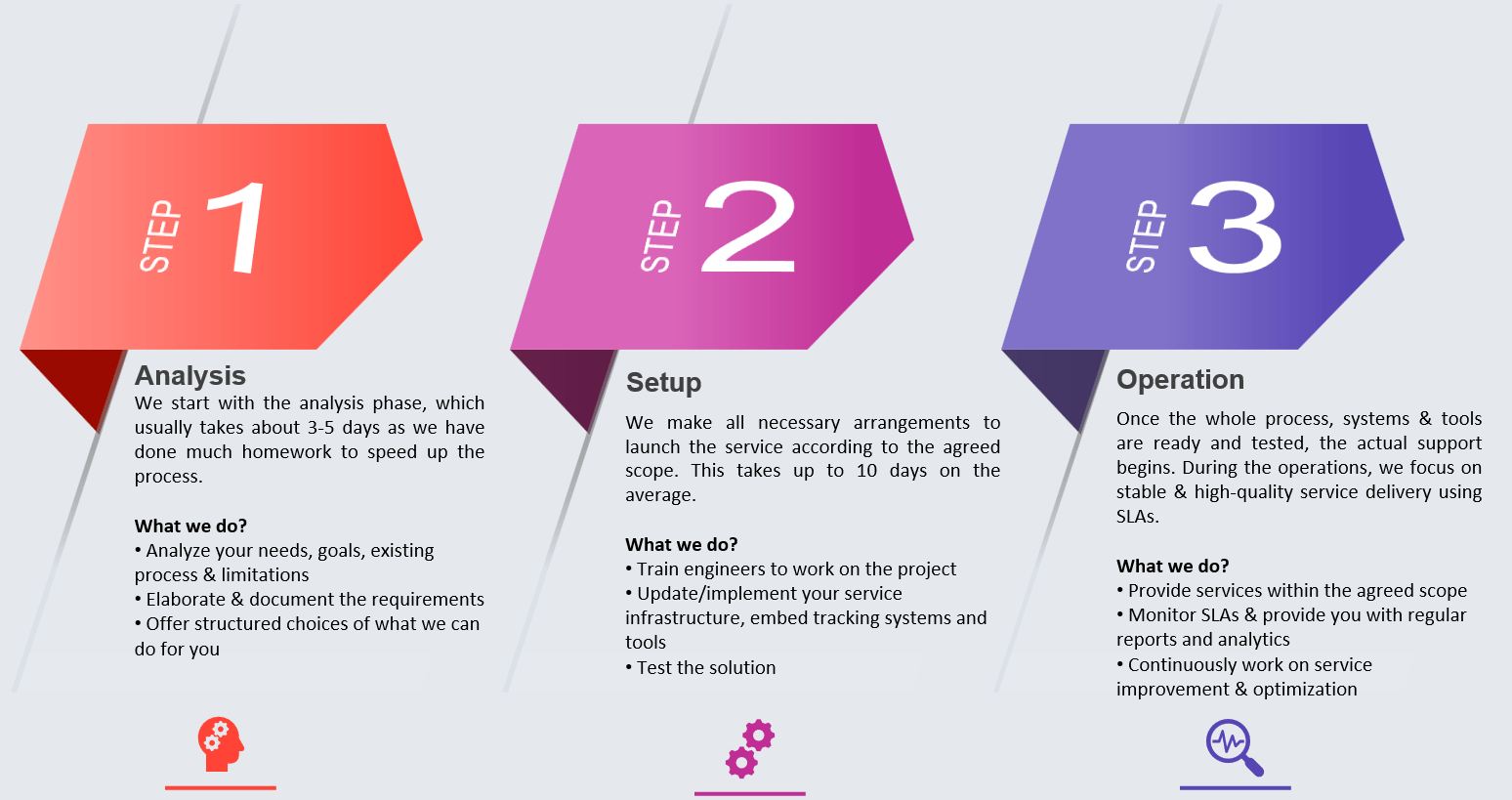 STEP 1

Analysis
We start with the analysis phase, which usually takes about 3-5 days as we have done much homework to speed up the process.

What we do?
• Analyze your needs, goals, existing process & limitations
• Elaborate & document the requirements
• Offer structured choices of what we can do for you

STEP 2

Setup
We make all necessary arrangements to launch the service according to the agreed scope. This takes up to 10 days on the average.

What we do?
• Train engineers to work on the project
• Update/implement your service infrastructure, embed tracking systems and tools
• Test the solution

STEP 3

Operation
Once the whole process, systems & tools are ready and tested, the actual support begins. During the operations, we focus on stable & high-quality service delivery using SLAs.

What we do?
• Provide services within the agreed scope
• Monitor SLAs & provide you with regular reports and analytics
• Continuously work on service improvement & optimization